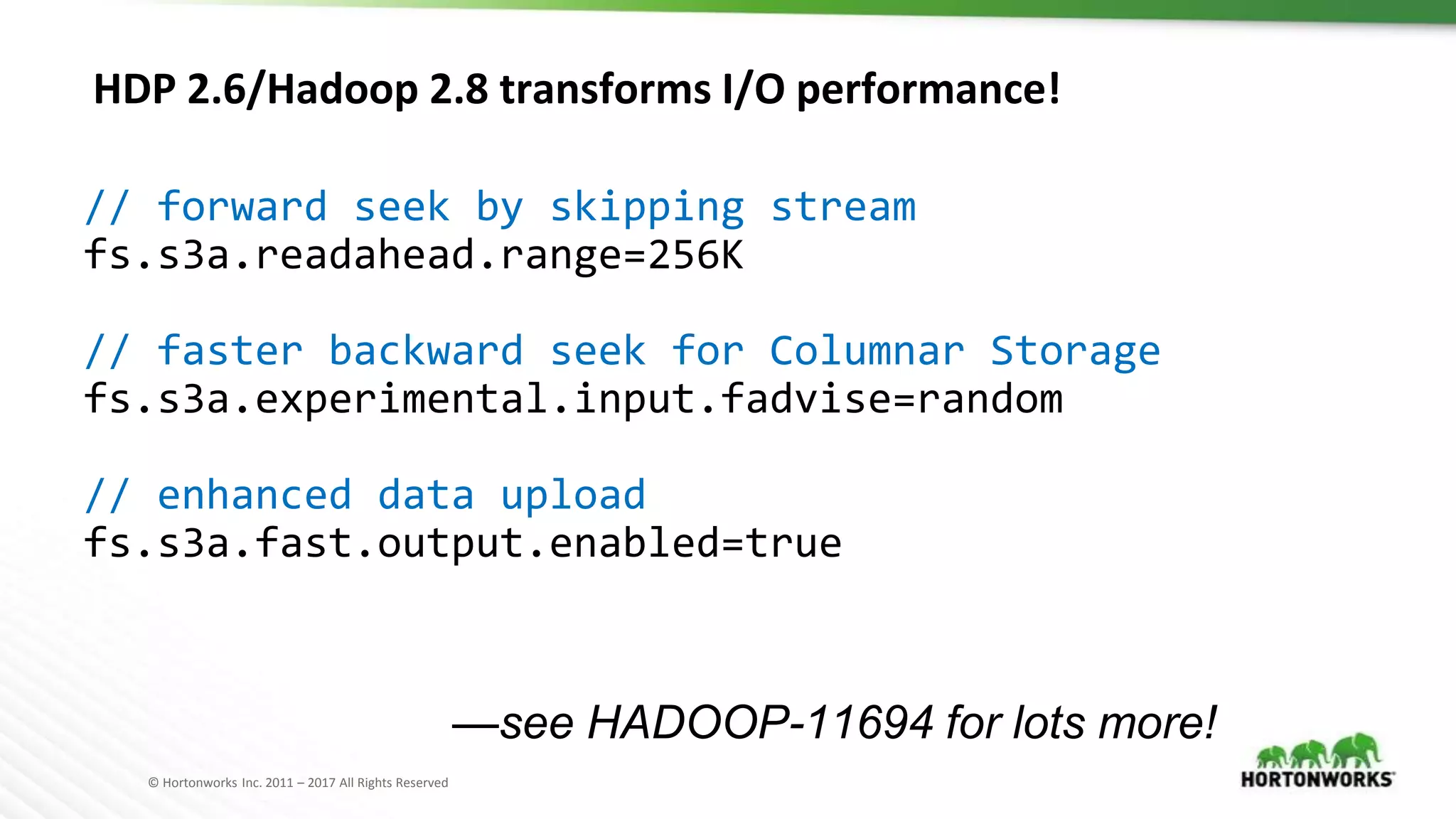 HDP 2.6/Hadoop 2.8 transforms I/O performance!

// forward seek by skipping stream
fs.s3a.readahead.range=256K

// faster backward seek for Columnar Storage
fs.s3a.experimental.input.fadvise=random

// enhanced data upload
fs.s3a.fast.output.enabled=true

—see HADOOP-11694 for lots more!

© Hortonworks Inc. 2011 – 2017 All Rights Reserved

HORTONWORKS